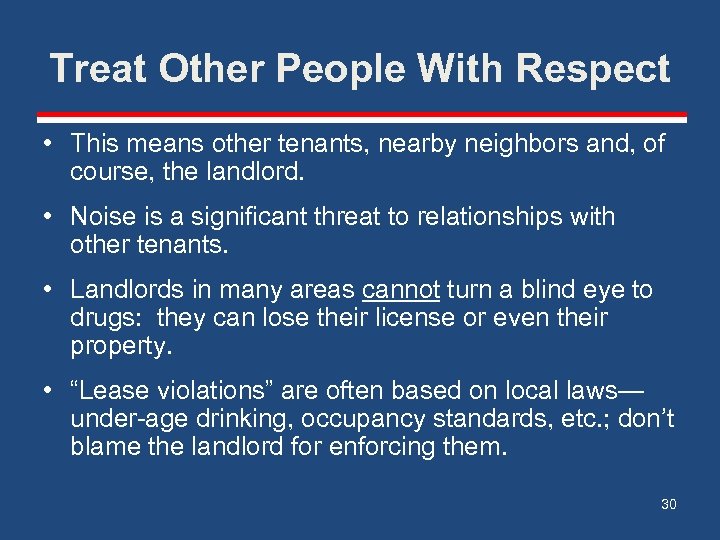 Treat Other People With Respect

• This means other tenants, nearby neighbors and, of course, the landlord.

• Noise is a significant threat to relationships with other tenants.

• Landlords in many areas cannot turn a blind eye to drugs: they can lose their license or even their property.

• “Lease violations” are often based on local laws—under-age drinking, occupancy standards, etc.; don’t blame the landlord for enforcing them.

30